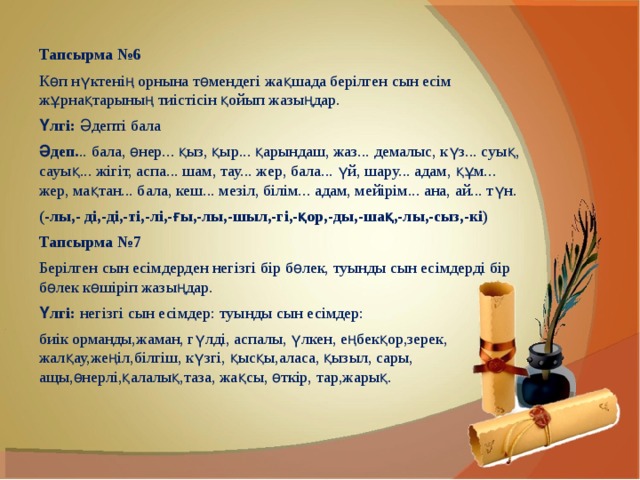 Тапсырма №6

Көп нүктенің орнына төмендегі жақшада берілген сын есім жұрнақтарының тиістісін қойып жазыңдар.

Үлгі: Әдепті бала

Әдеп... бала, өнер... қыз, қыр... қарындаш, жаз... демалыс, күз... суық, сауық... жігіт, аспа... шам, тау... жер, бала... үй, шару... адам, құм... жер, мақтан... бала, кеш... мезіл, білім... адам, мейірім... ана, ай... түн.

(-лы,- ді,-ді,-ті,-лі,-ғы,-лы,-шыл,-гі,-қор,-ды,-шақ,-лы,-сыз,-кі)

Тапсырма №7

Берілген сын есімдерден негізгі бір бөлек, туынды сын есімдерді бір бөлек көшіріп жазыңдар.

Үлгі: негізгі сын есімдер: туынды сын есімдер:

биік орманды,жаман, гүлді, аспалы, үлкен, еңбекқор,зерек, жалқау,жеңіл,білгіш, күзгі, қысқы,аласа, қызыл, сары, ащы,өнерлі,қалалық,таза, жақсы, өткір, тар,жарық.